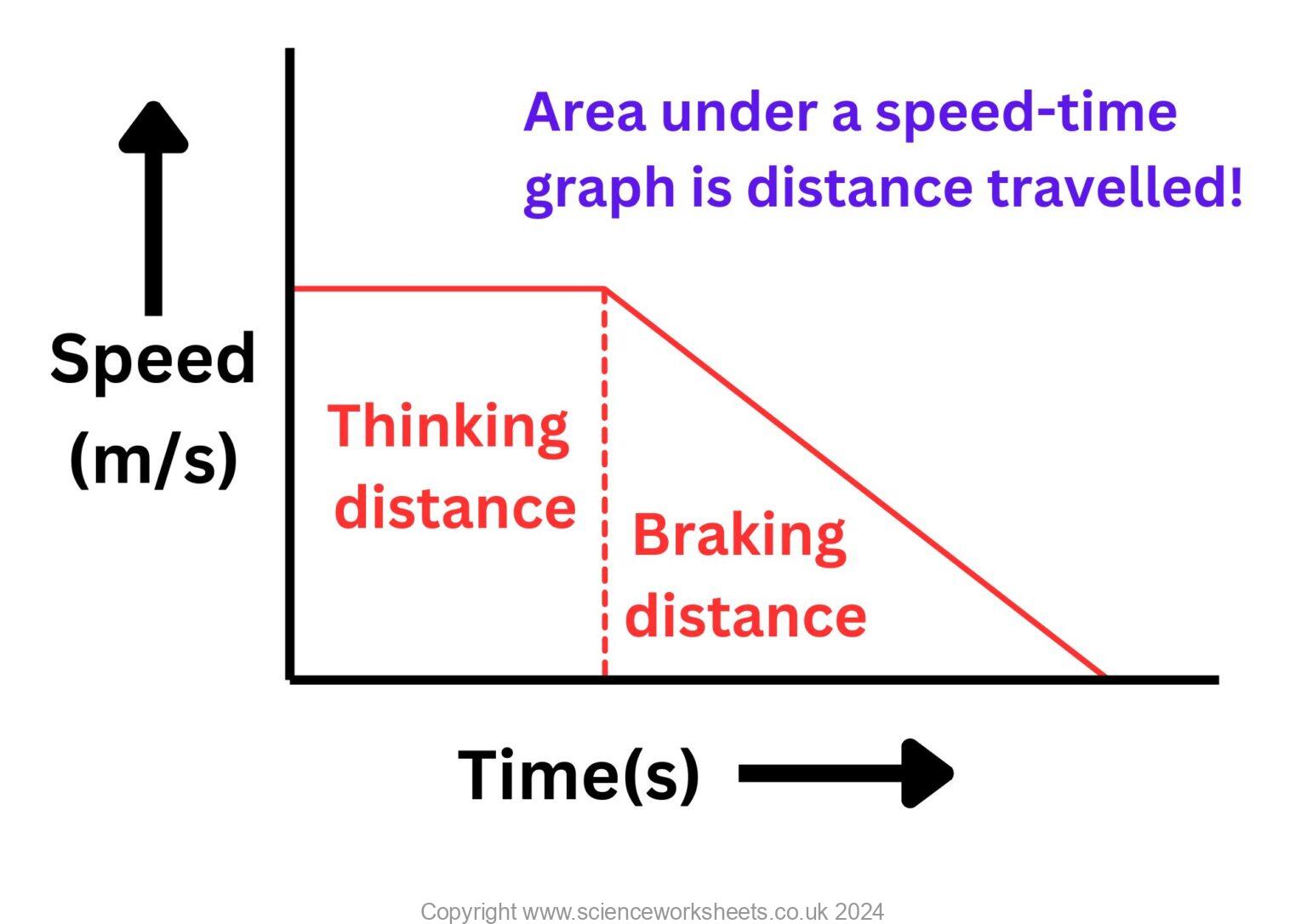 Area under a speed-time graph is distance travelled!

Speed (m/s)

Thinking distance

Braking distance

Time(s)

Copyright www.scienceworksheets.co.uk 2024